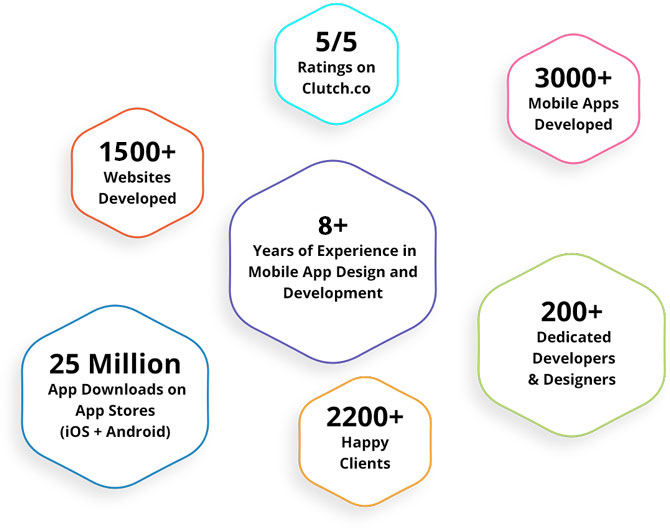 5/5
Ratings on Clutch.co

3000+
Mobile Apps Developed

1500+
Websites Developed

8+
Years of Experience in Mobile App Design and Development

200+
Dedicated Developers & Designers

25 Million
App Downloads on App Stores (iOS + Android)

2200+
Happy Clients